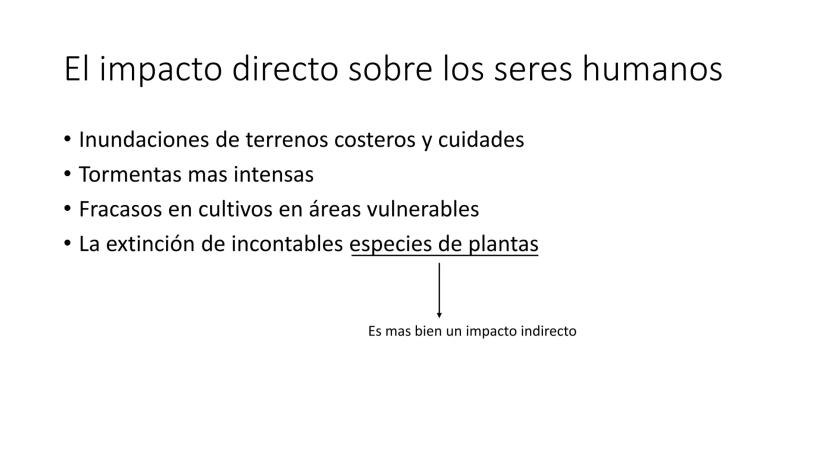 El impacto directo sobre los seres humanos

• Inundaciones de terrenos costeros y cuidades
• Tormentas mas intensas
• Fracasos en cultivos en áreas vulnerables
• La extinción de incontables especies de plantas

Es mas bien un impacto indirecto